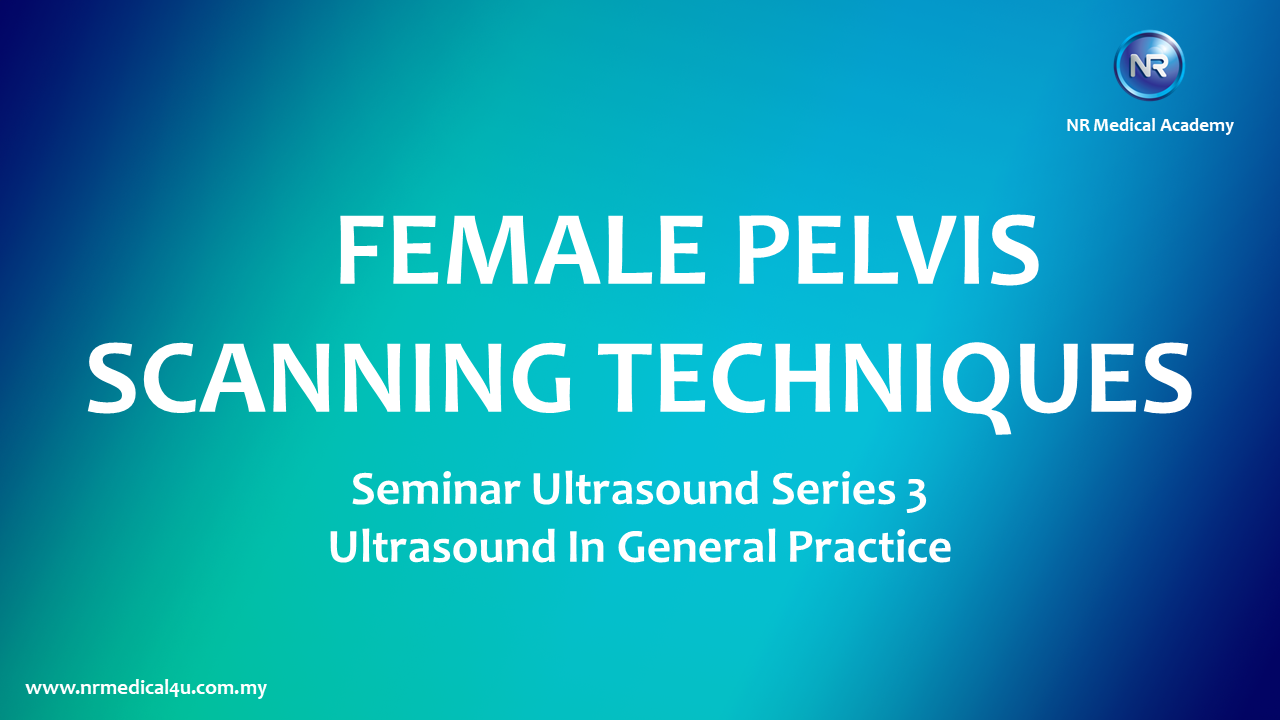 NR

NR Medical Academy

FEMALE PELVIS SCANNING TECHNIQUES

Seminar Ultrasound Series 3
Ultrasound In General Practice

www.nrmedical4u.com.my